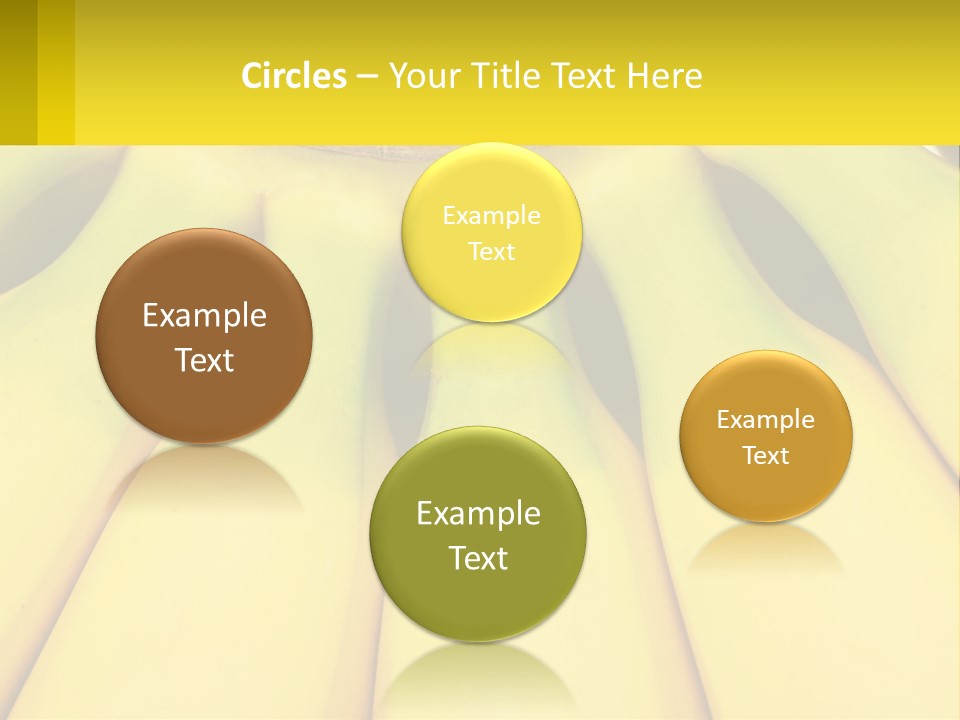 Circles – Your Title Text Here

Example Text

Example Text

Example Text

Example Text